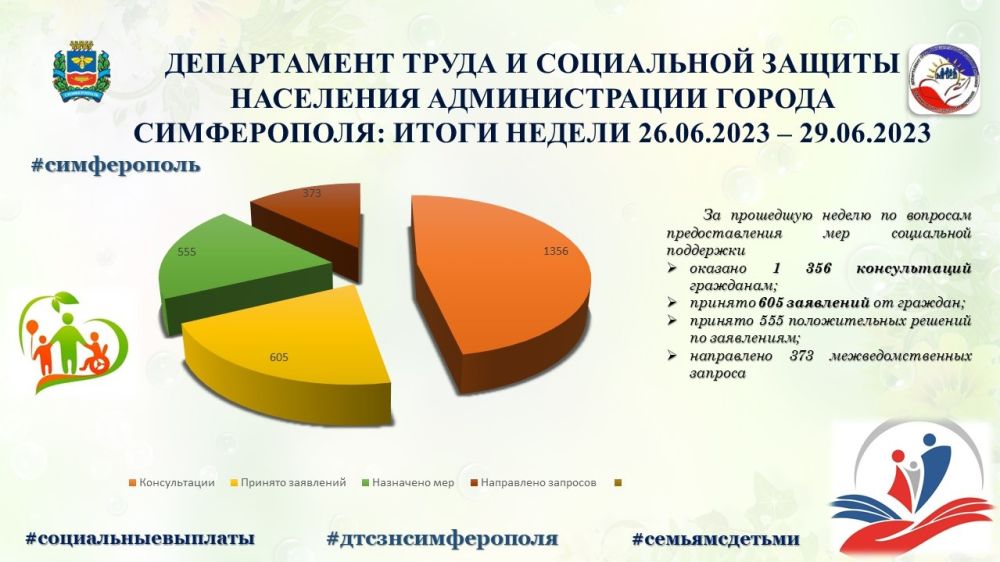 ДЕПАРТАМЕНТ ТРУДА И СОЦИАЛЬНОЙ ЗАЩИТЫ НАСЕЛЕНИЯ АДМИНИСТРАЦИИ ГОРОДА СИМФЕРОПОЛЯ: ИТОГИ НЕДЕЛИ 26.06.2023 – 29.06.2023

#симферополь

373

555

1356

605

Консультации
Принято заявлений
Назначено мер
Направлено запросов

За прошедшую неделю по вопросам предоставления мер социальной поддержки
➢ оказано 1 356 консультаций гражданам;
➢ принято 605 заявлений от граждан;
➢ принято 555 положительных решений по заявлениям;
➢ направлено 373 межведомственных запроса

#социальныевыплаты
#дтсзнсимферополя
#семьямсдетьми